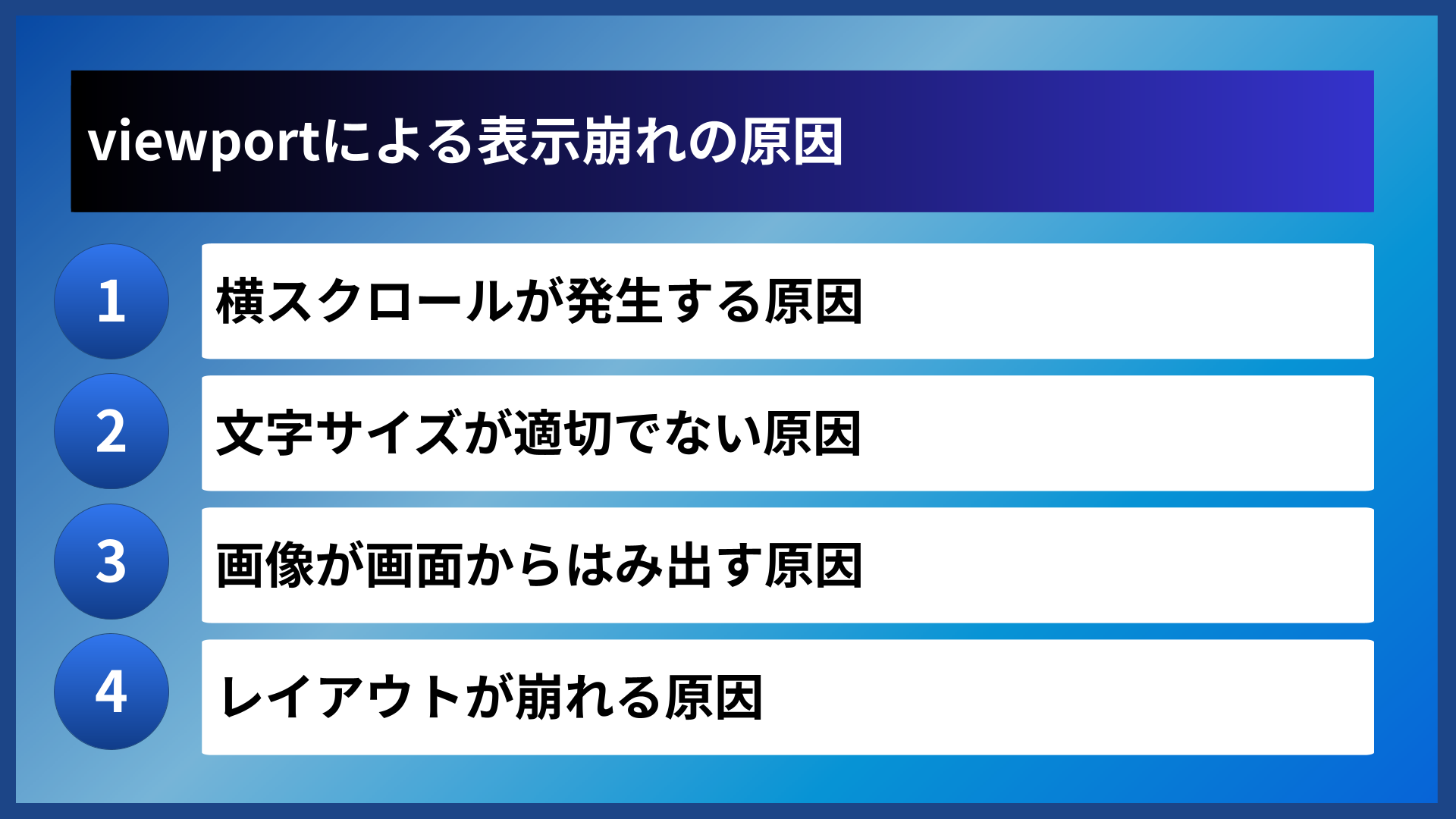 viewportによる表示崩れの原因

1 横スクロールが発生する原因

2 文字サイズが適切でない原因

3 画像が画面からはみ出す原因

4 レイアウトが崩れる原因